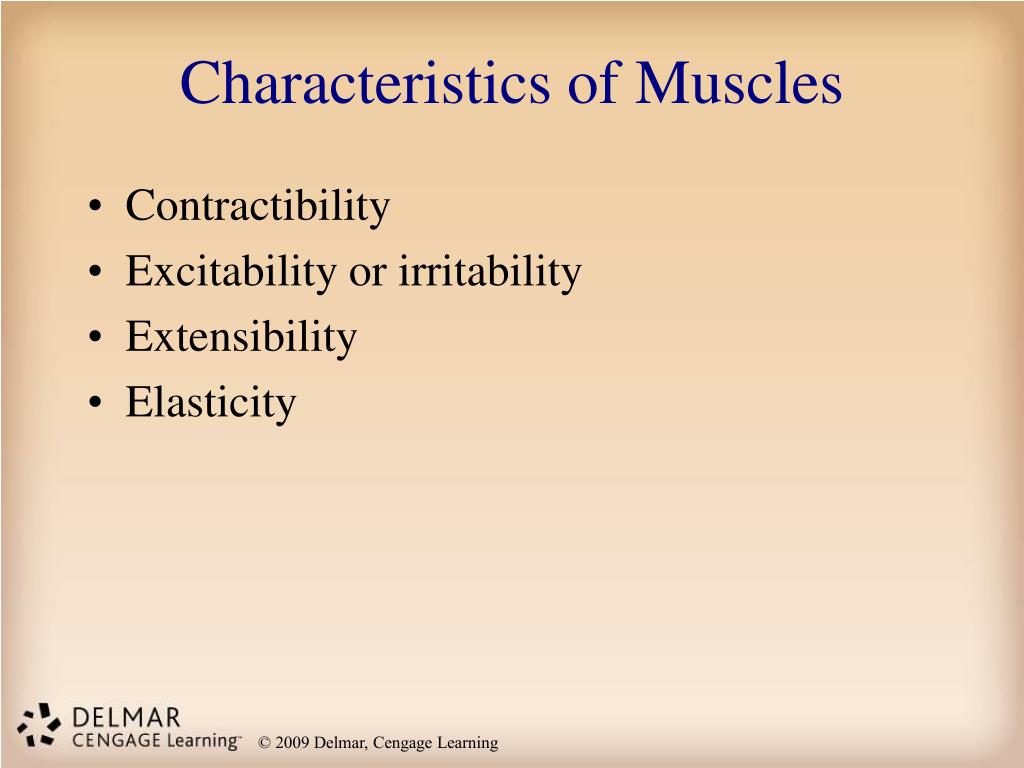 Characteristics of Muscles

• Contractibility
• Excitability or irritability
• Extensibility
• Elasticity

DELMAR
CENGAGE Learning™

© 2009 Delmar, Cengage Learning